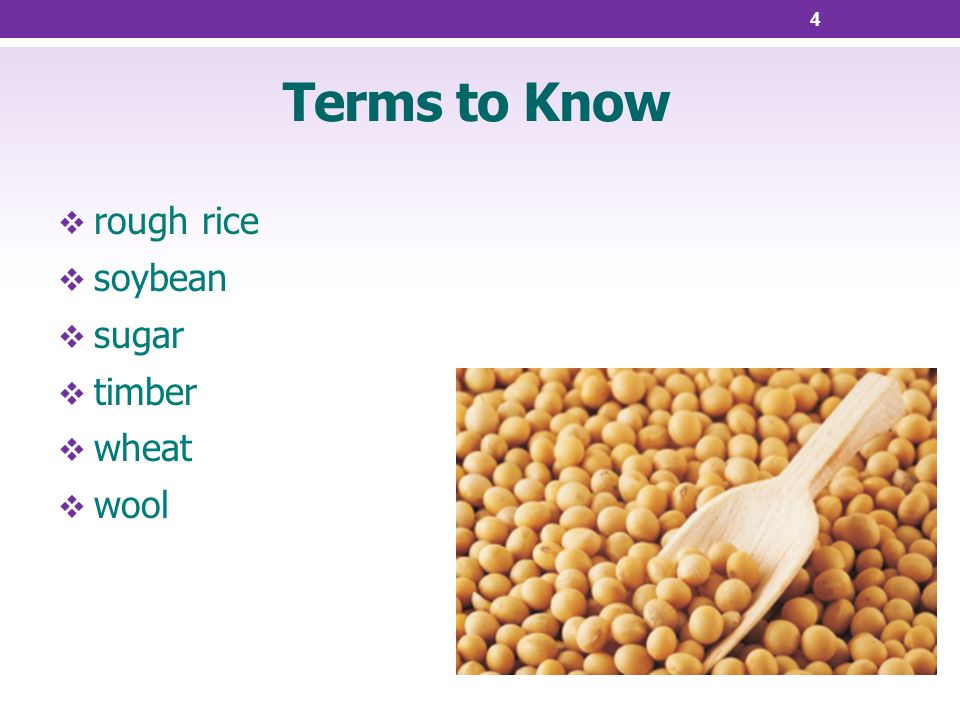 4

Terms to Know

❖ rough rice
❖ soybean
❖ sugar
❖ timber
❖ wheat
❖ wool